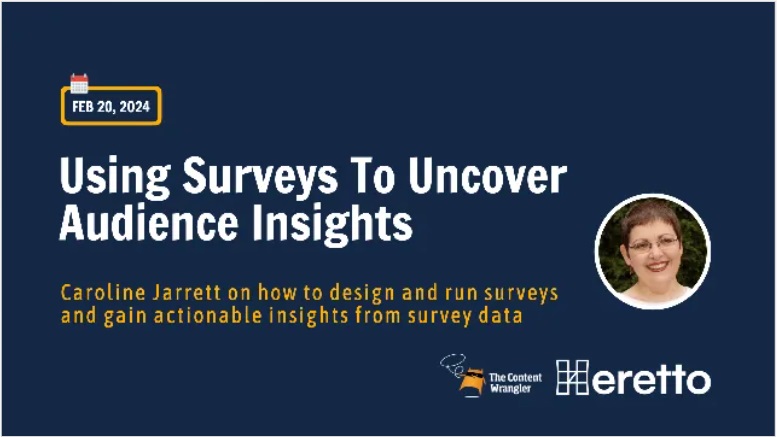 FEB 20, 2024

Using Surveys To Uncover Audience Insights

Caroline Jarrett on how to design and run surveys and gain actionable insights from survey data

The Content Wrangler

Heretto